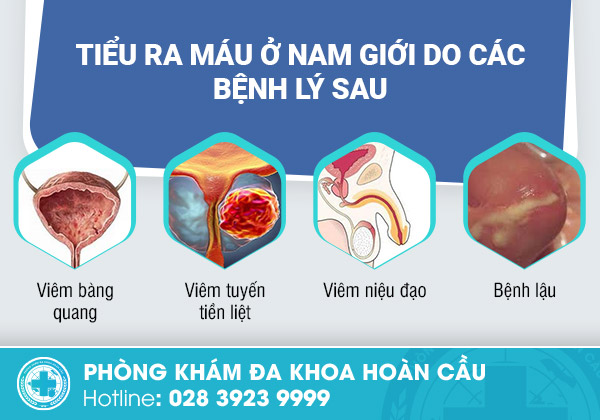 TIỂU RA MÁU Ở NAM GIỚI DO CÁC BỆNH LÝ SAU

Viêm bàng quang

Viêm tuyến tiền liệt

Viêm niệu đạo

Bệnh lậu

PHÒNG KHÁM ĐA KHOA HOÀN CẦU
Hotline: 028 3923 9999